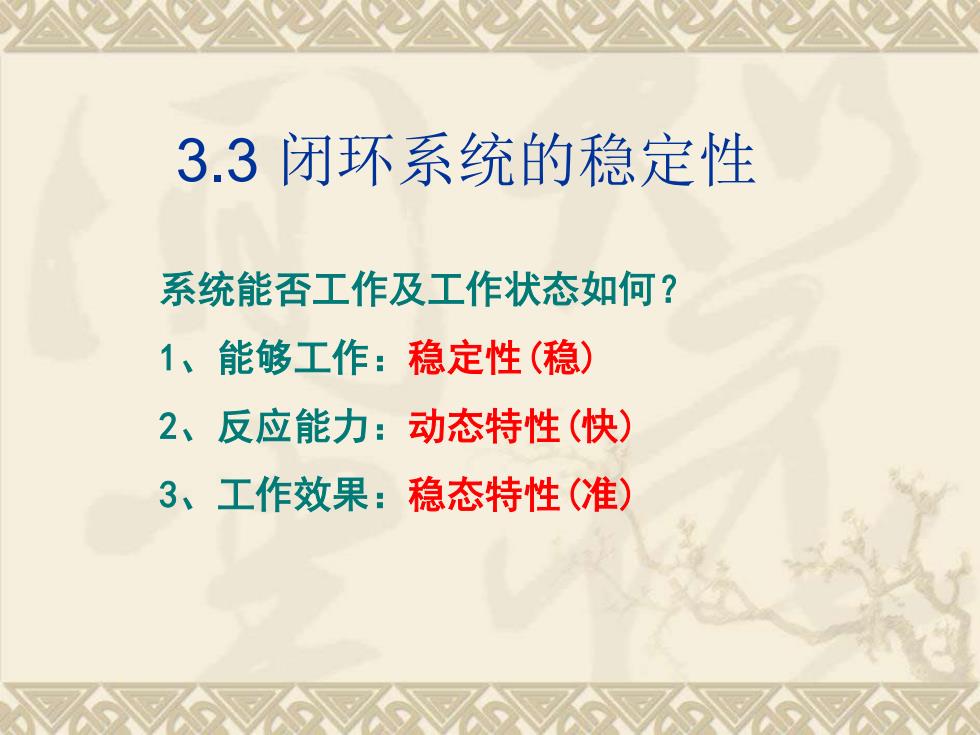 3.3 闭环系统的稳定性

系统能否工作及工作状态如何？

1、能够工作：稳定性(稳)

2、反应能力：动态特性(快)

3、工作效果：稳态特性(准)